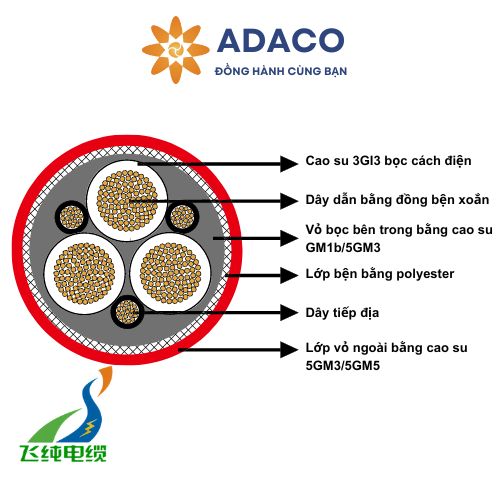 ADACO
ĐỒNG HÀNH CÙNG BẠN

Cao su 3GI3 bọc cách điện

Dây dẫn bằng đồng bện xoắn

Vỏ bọc bên trong bằng cao su GM1b/5GM3

Lớp bện bằng polyester

Dây tiếp địa

Lớp vỏ ngoài bằng cao su 5GM3/5GM5

飞纯电缆